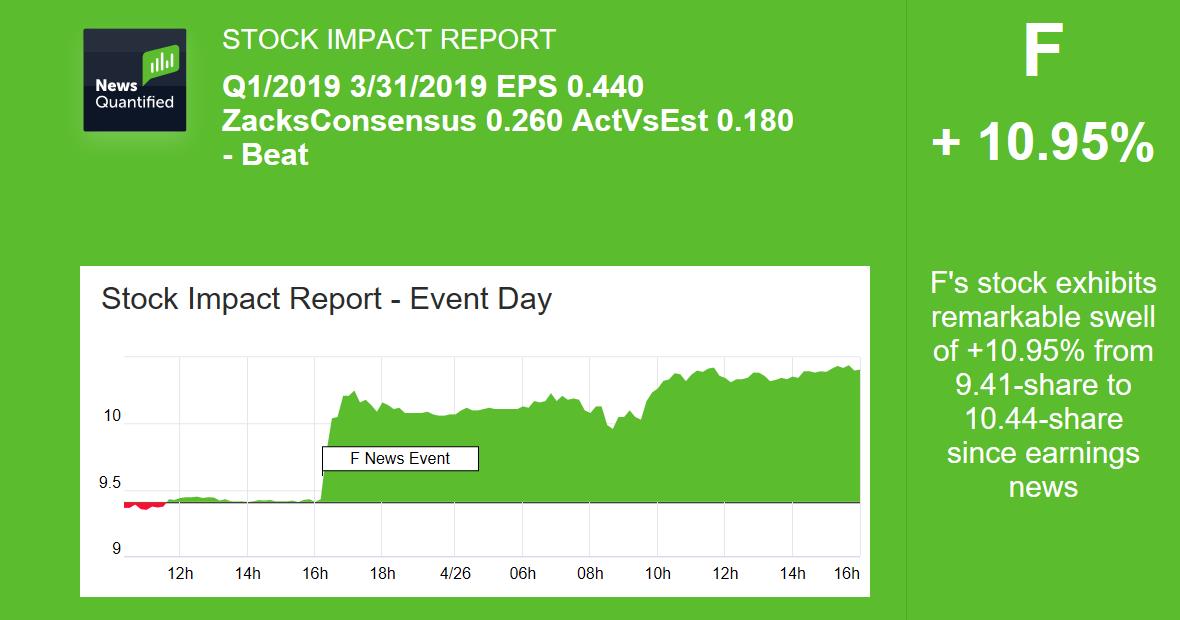 News Quantified

STOCK IMPACT REPORT

Q1/2019 3/31/2019 EPS 0.440 ZacksConsensus 0.260 ActVsEst 0.180 - Beat

F

+ 10.95%

Stock Impact Report - Event Day

10

9.5

9

F News Event

12h 14h 16h 18h 4/26 06h 08h 10h 12h 14h 16h

F's stock exhibits remarkable swell of +10.95% from 9.41-share to 10.44-share since earnings news